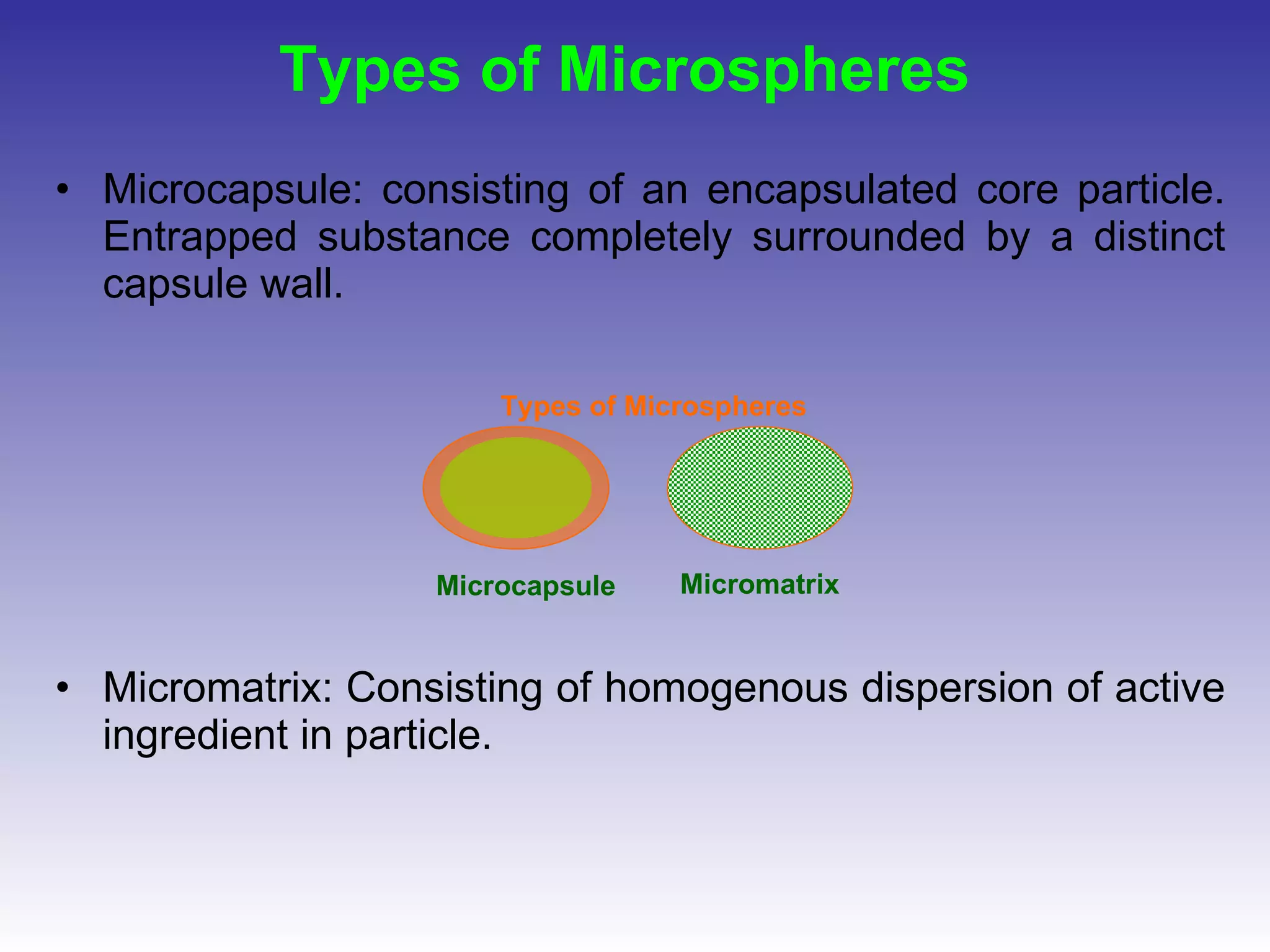 Types of Microspheres

• Microcapsule: consisting of an encapsulated core particle. Entrapped substance completely surrounded by a distinct capsule wall.

Types of Microspheres

Microcapsule

Micromatrix

• Micromatrix: Consisting of homogenous dispersion of active ingredient in particle.